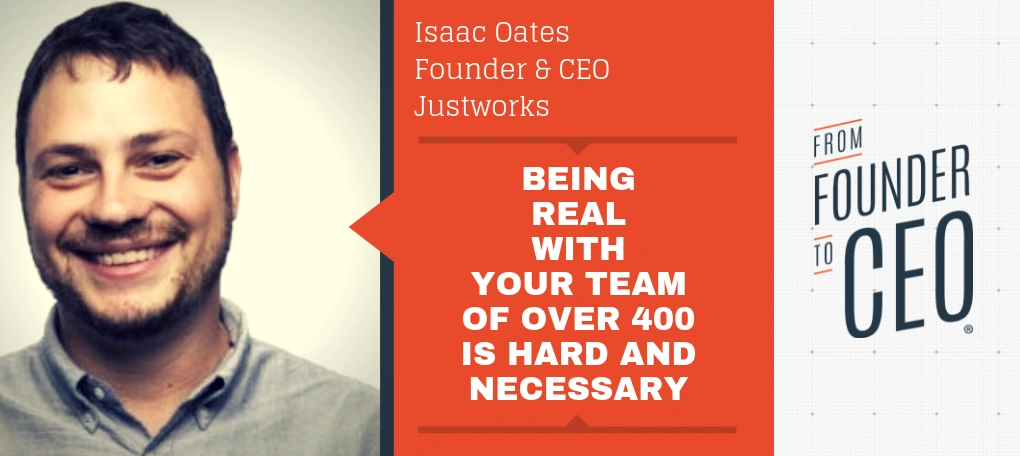 Isaac Oates
Founder & CEO
Justworks

BEING REAL WITH YOUR TEAM OF OVER 400 IS HARD AND NECESSARY

FROM FOUNDER TO CEO®